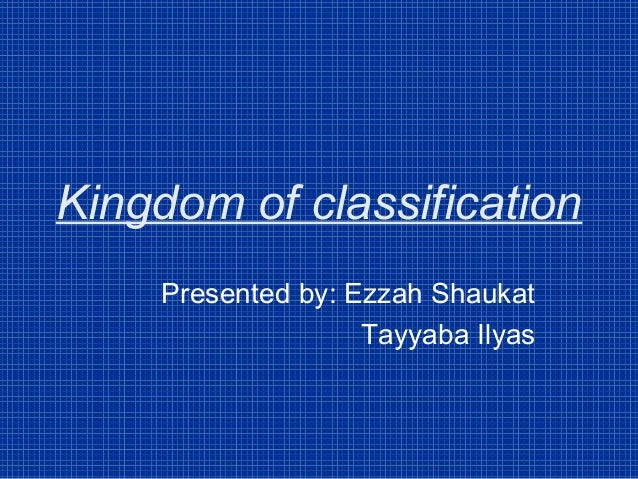 Kingdom of classification

Presented by: Ezzah Shaukat
Tayyaba Ilyas